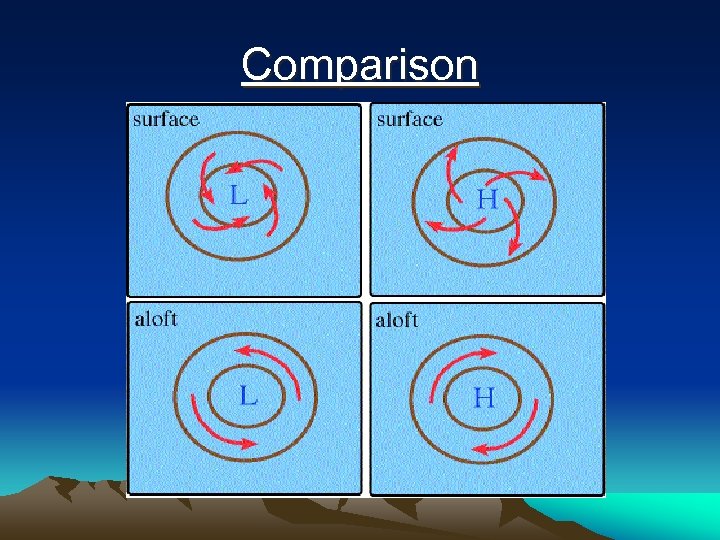 Comparison

surface

L

surface

H

aloft

L

aloft

H